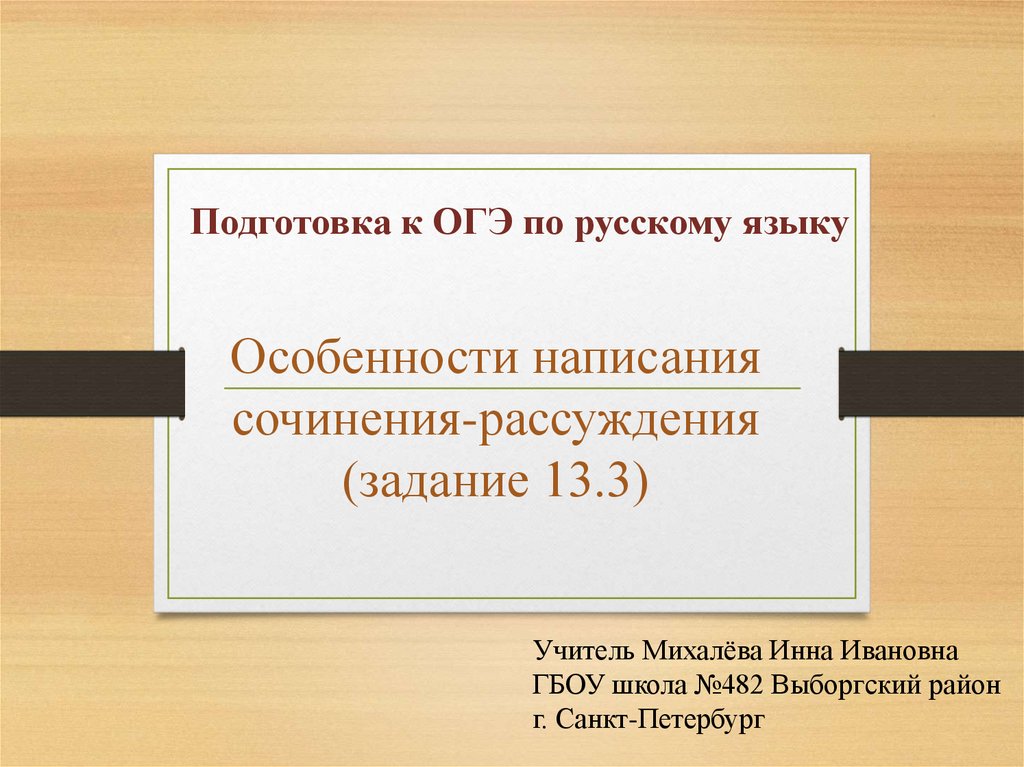 Подготовка к ОГЭ по русскому языку

Особенности написания сочинения-рассуждения (задание 13.3)

Учитель Михалёва Инна Ивановна
ГБОУ школа №482 Выборгский район
г. Санкт-Петербург